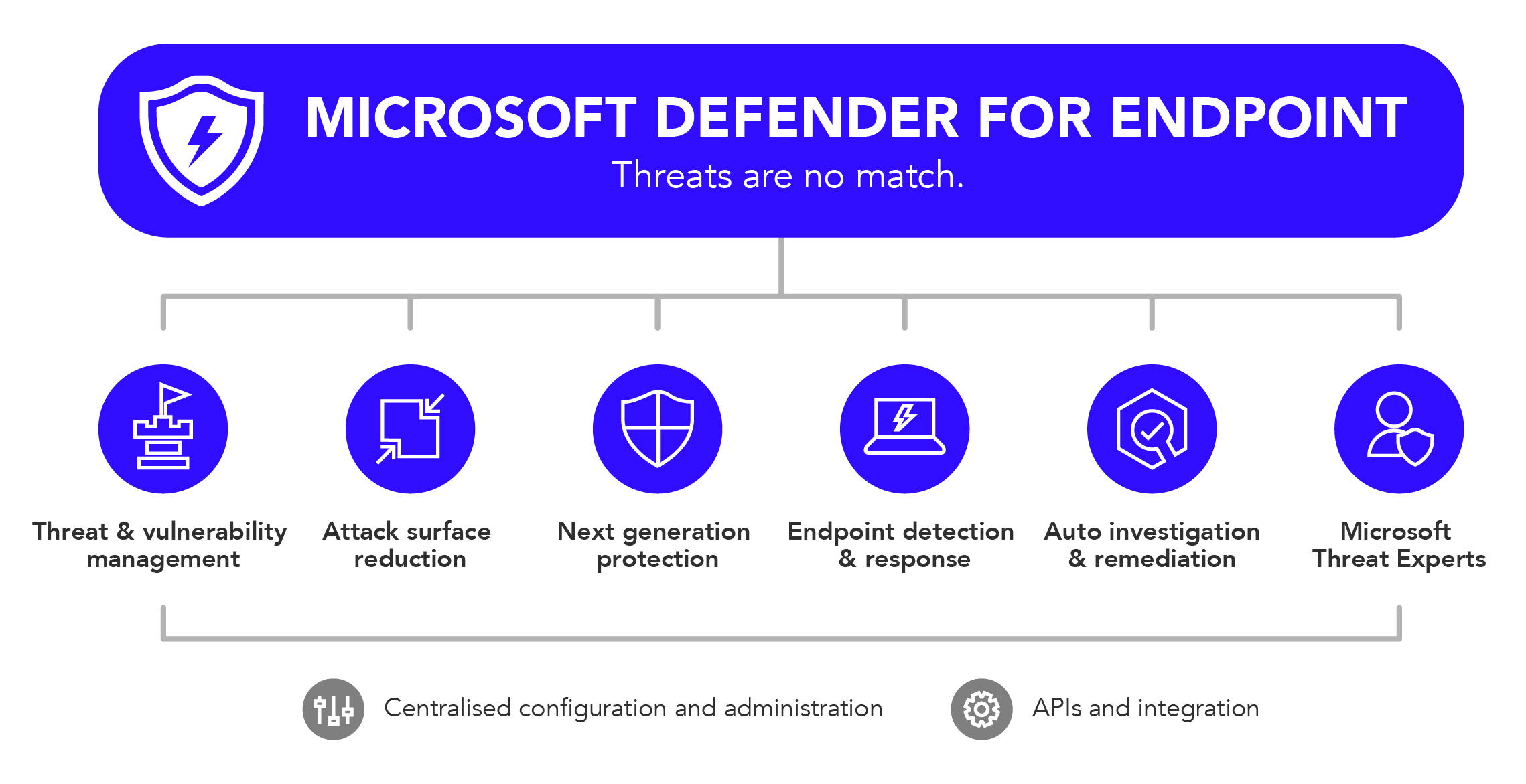 MICROSOFT DEFENDER FOR ENDPOINT
Threats are no match.

Threat & vulnerability management

Attack surface reduction

Next generation protection

Endpoint detection & response

Auto investigation & remediation

Microsoft Threat Experts

Centralised configuration and administration

APIs and integration